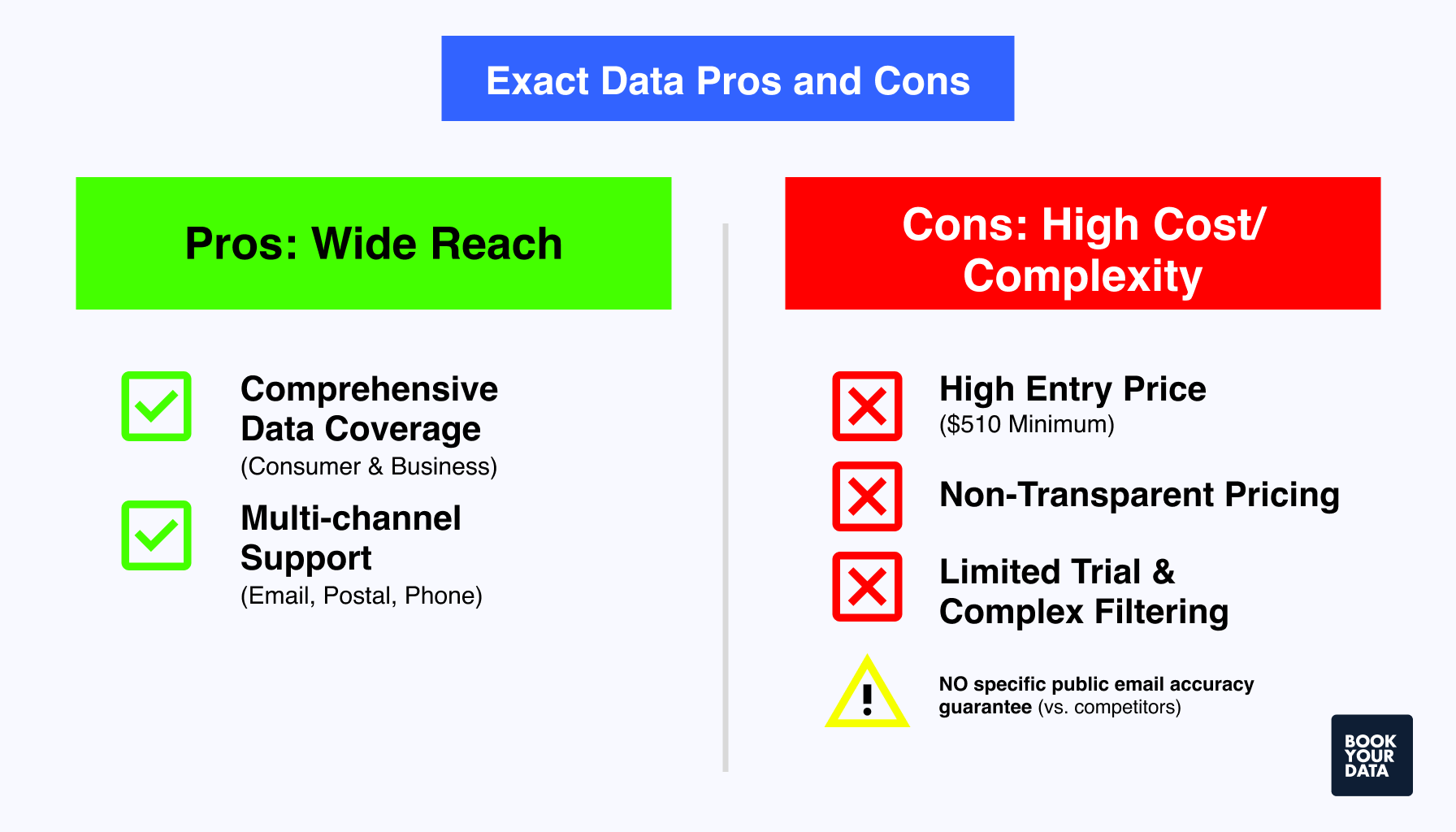 Exact Data Pros and Cons

Pros: Wide Reach

Comprehensive Data Coverage
(Consumer & Business)

Multi-channel Support
(Email, Postal, Phone)

Cons: High Cost/ Complexity

High Entry Price
($510 Minimum)

Non-Transparent Pricing

Limited Trial & Complex Filtering

NO specific public email accuracy guarantee (vs. competitors)

BOOK YOUR DATA